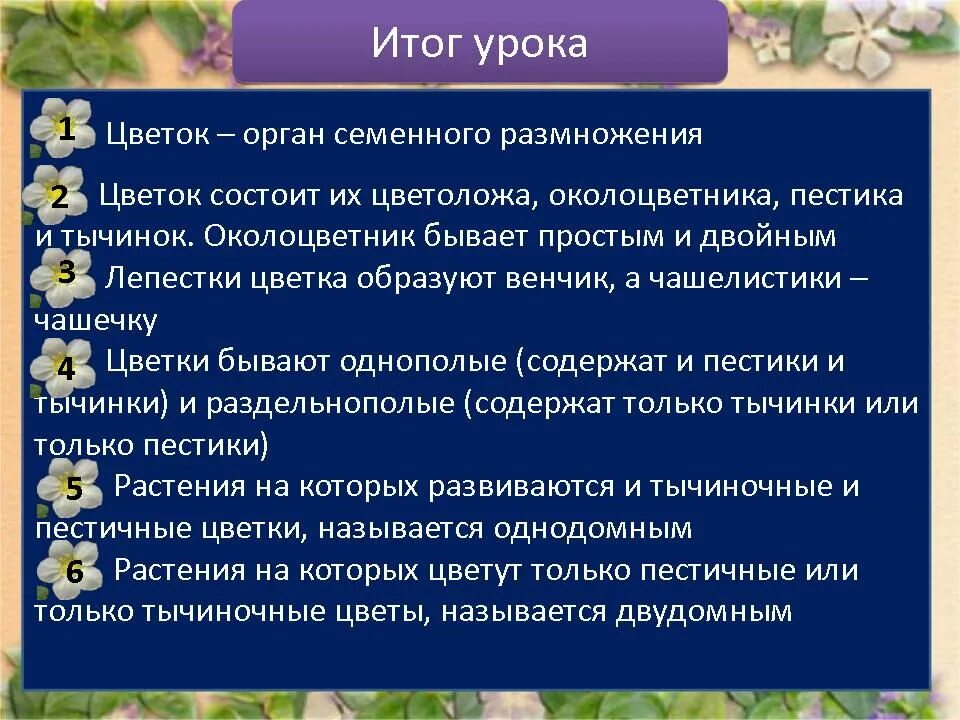 Итог урока

1 Цветок – орган семенного размножения

2 Цветок состоит их цветоложа, околоцветника, пестика и тычинок. Околоцветник бывает простым и двойным

3 Лепестки цветка образуют венчик, а чашелистики – чашечку

4 Цветки бывают однополые (содержат и пестики и тычинки) и раздельнополые (содержат только тычинки или только пестики)

5 Растения на которых развиваются и тычиночные и пестичные цветки, называется однодомным

6 Растения на которых цветут только пестичные или только тычиночные цветы, называется двудомным